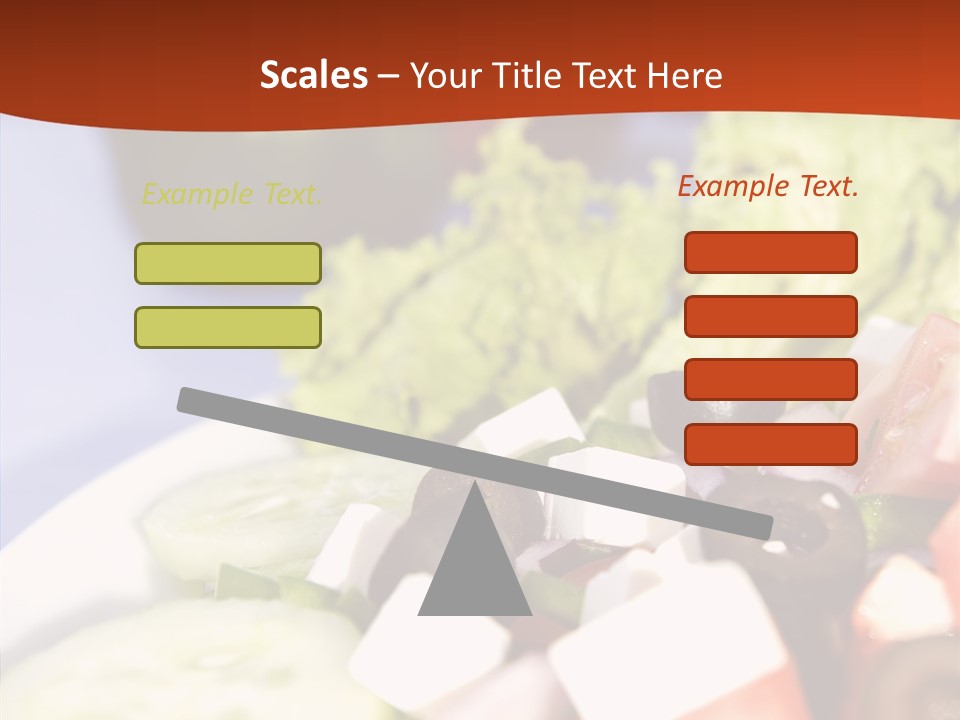 Scales – Your Title Text Here

Example Text.

Example Text.